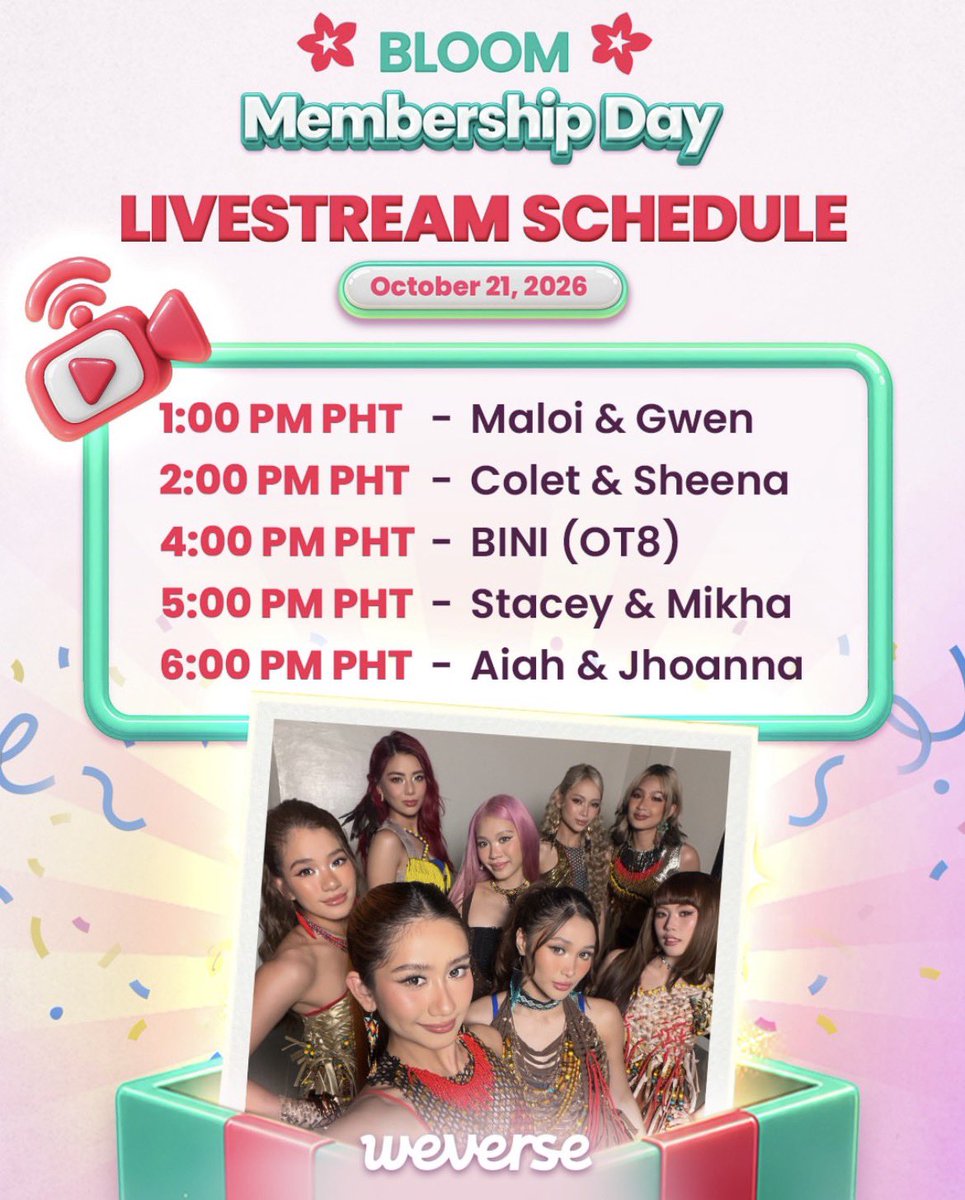 BLOOM
Membership Day

LIVESTREAM SCHEDULE

October 21, 2026

1:00 PM PHT - Maloi & Gwen
2:00 PM PHT - Colet & Sheena
4:00 PM PHT - BINI (OT8)
5:00 PM PHT - Stacey & Mikha
6:00 PM PHT - Aiah & Jhoanna

weverse